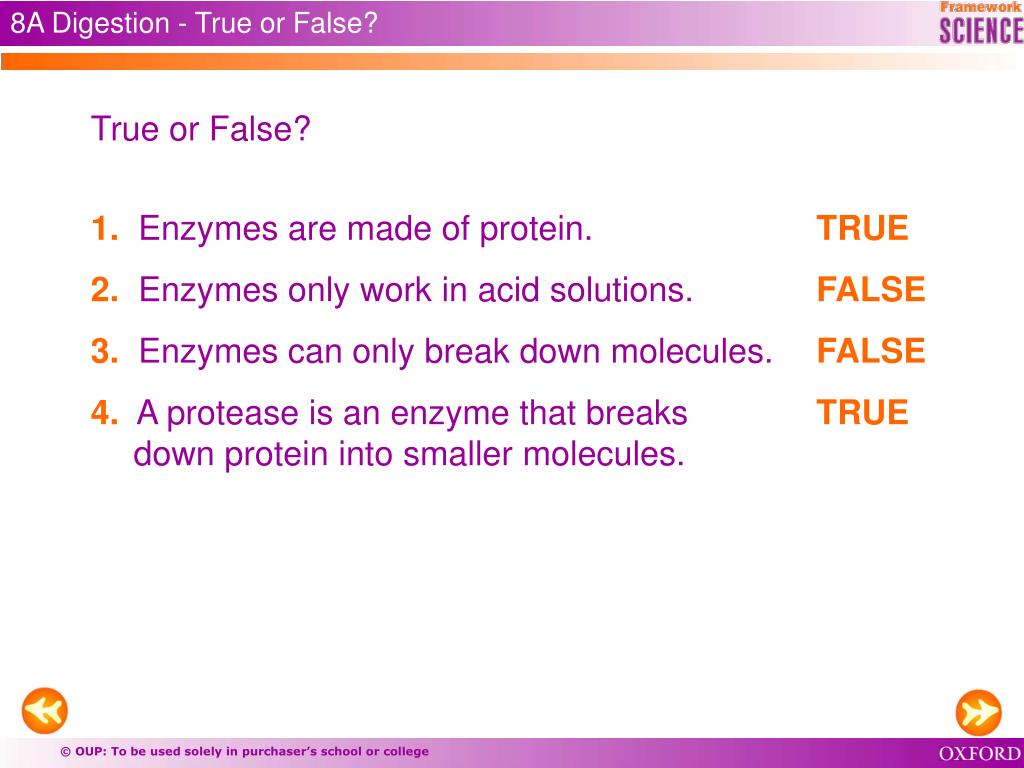 8A Digestion - True or False?

Framework SCIENCE

True or False?

1. Enzymes are made of protein. TRUE

2. Enzymes only work in acid solutions. FALSE

3. Enzymes can only break down molecules. FALSE

4. A protease is an enzyme that breaks down protein into smaller molecules. TRUE

© OUP: To be used solely in purchaser's school or college

OXFORD